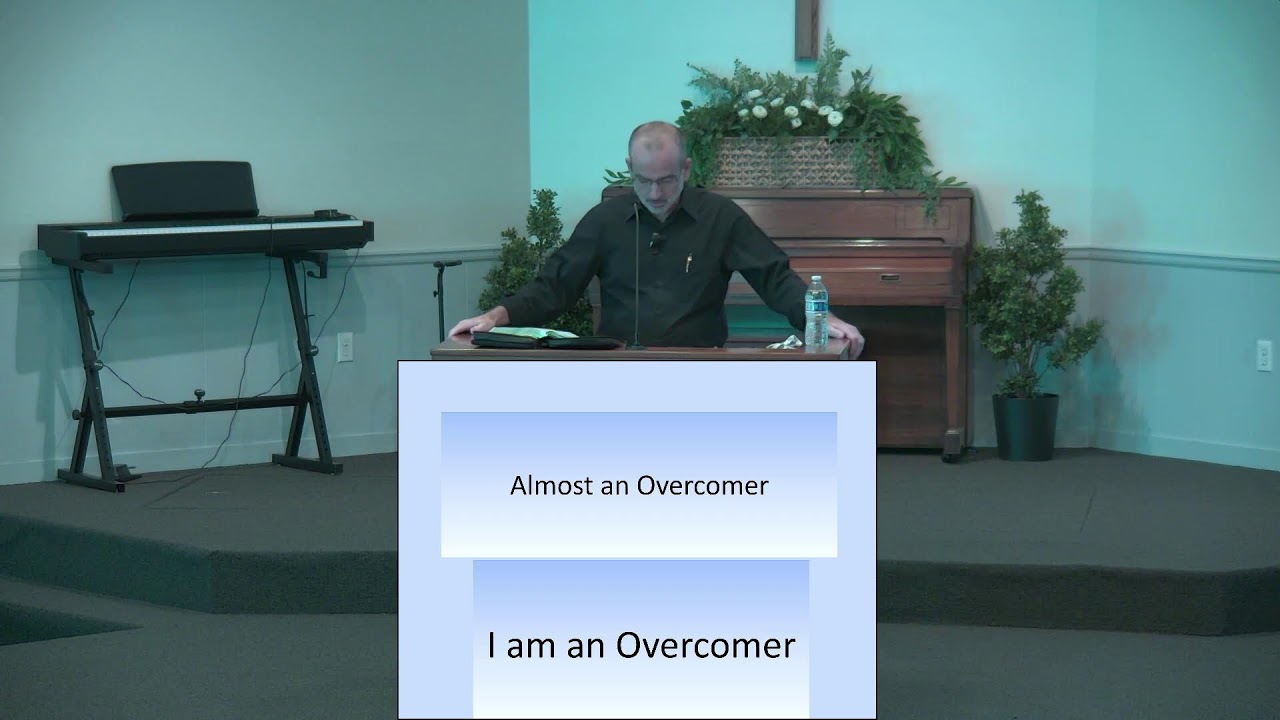 Almost an Overcomer

I am an Overcomer